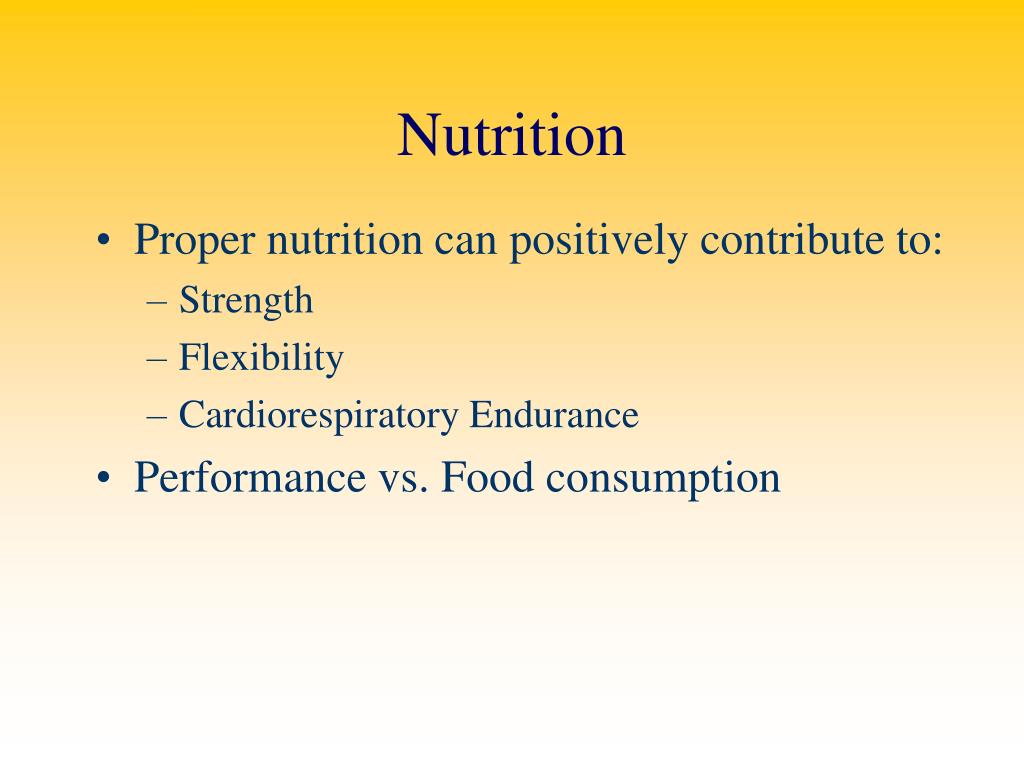 Nutrition

• Proper nutrition can positively contribute to:
– Strength
– Flexibility
– Cardiorespiratory Endurance
• Performance vs. Food consumption